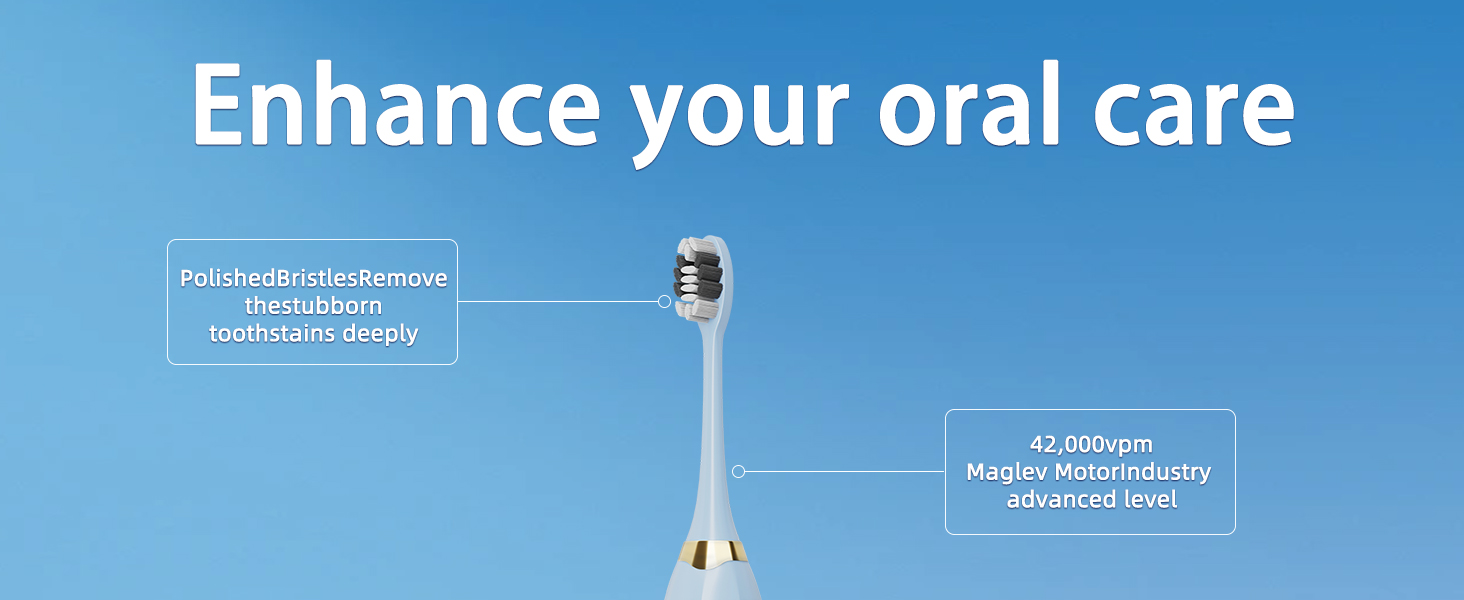 Enhance your oral care

PolishedBristlesRemove thestubborn toothstains deeply

42,000vpm
Maglev MotorIndustry advanced level